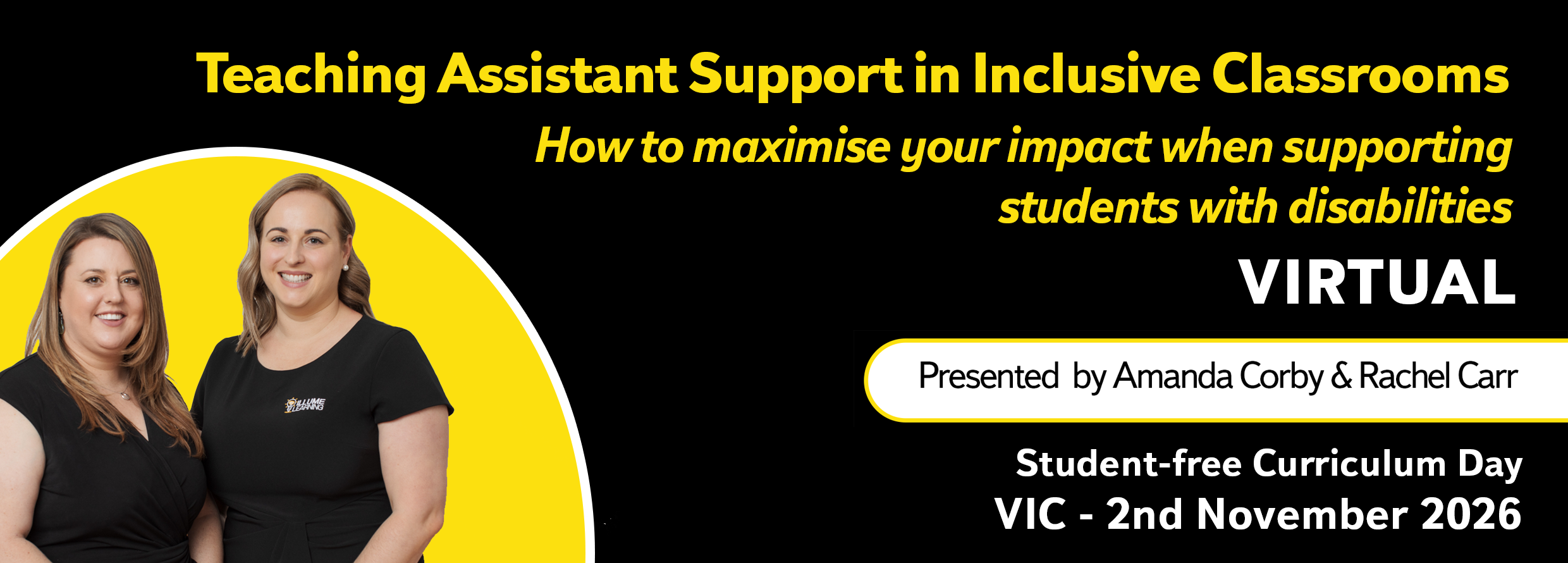 Teaching Assistant Support in Inclusive Classrooms

How to maximise your impact when supporting students with disabilities

VIRTUAL

Presented by Amanda Corby & Rachel Carr

Student-free Curriculum Day

VIC - 2nd November 2026